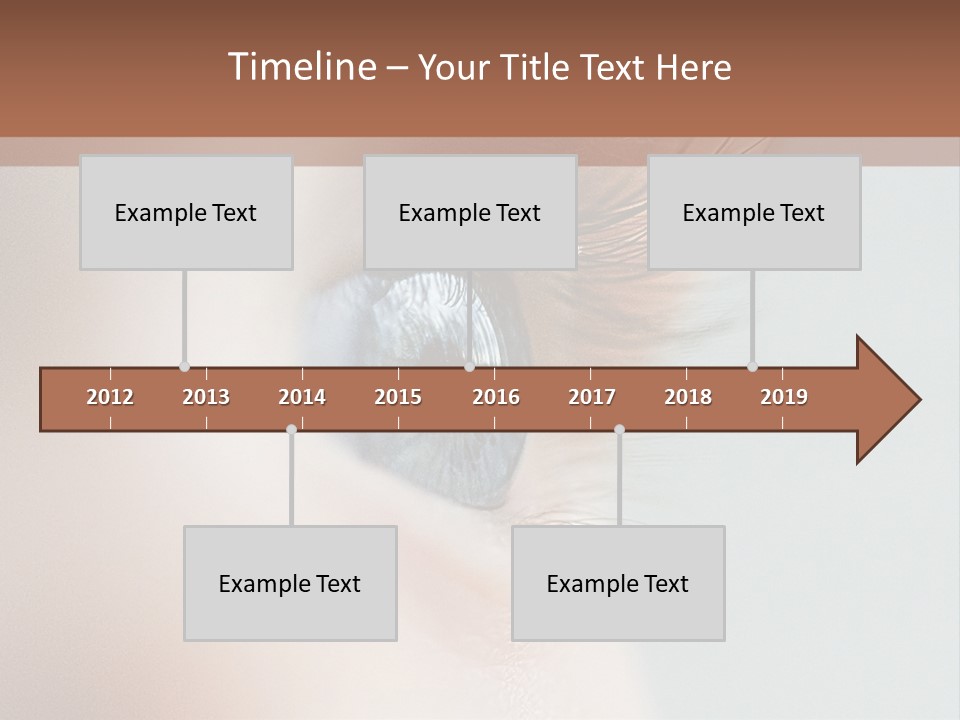 Timeline – Your Title Text Here

Example Text

Example Text

Example Text

2012 2013 2014 2015 2016 2017 2018 2019

Example Text

Example Text